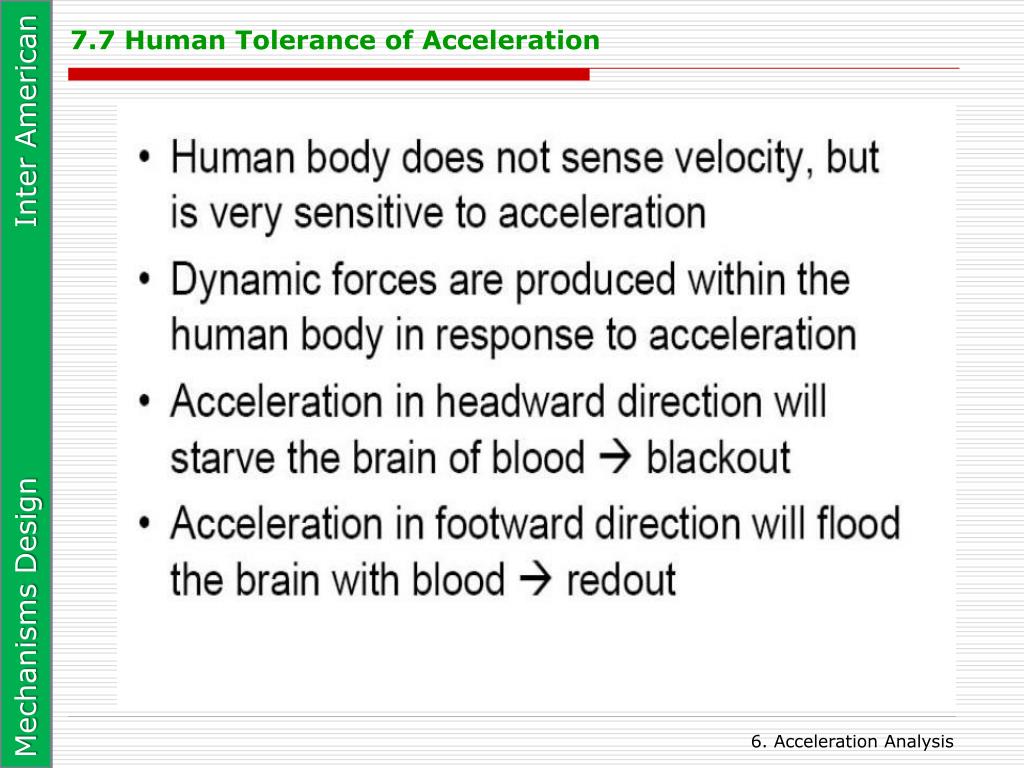 Inter American

Mechanisms Design

7.7 Human Tolerance of Acceleration

• Human body does not sense velocity, but is very sensitive to acceleration
• Dynamic forces are produced within the human body in response to acceleration
• Acceleration in headward direction will starve the brain of blood → blackout
• Acceleration in footward direction will flood the brain with blood → redout

6. Acceleration Analysis